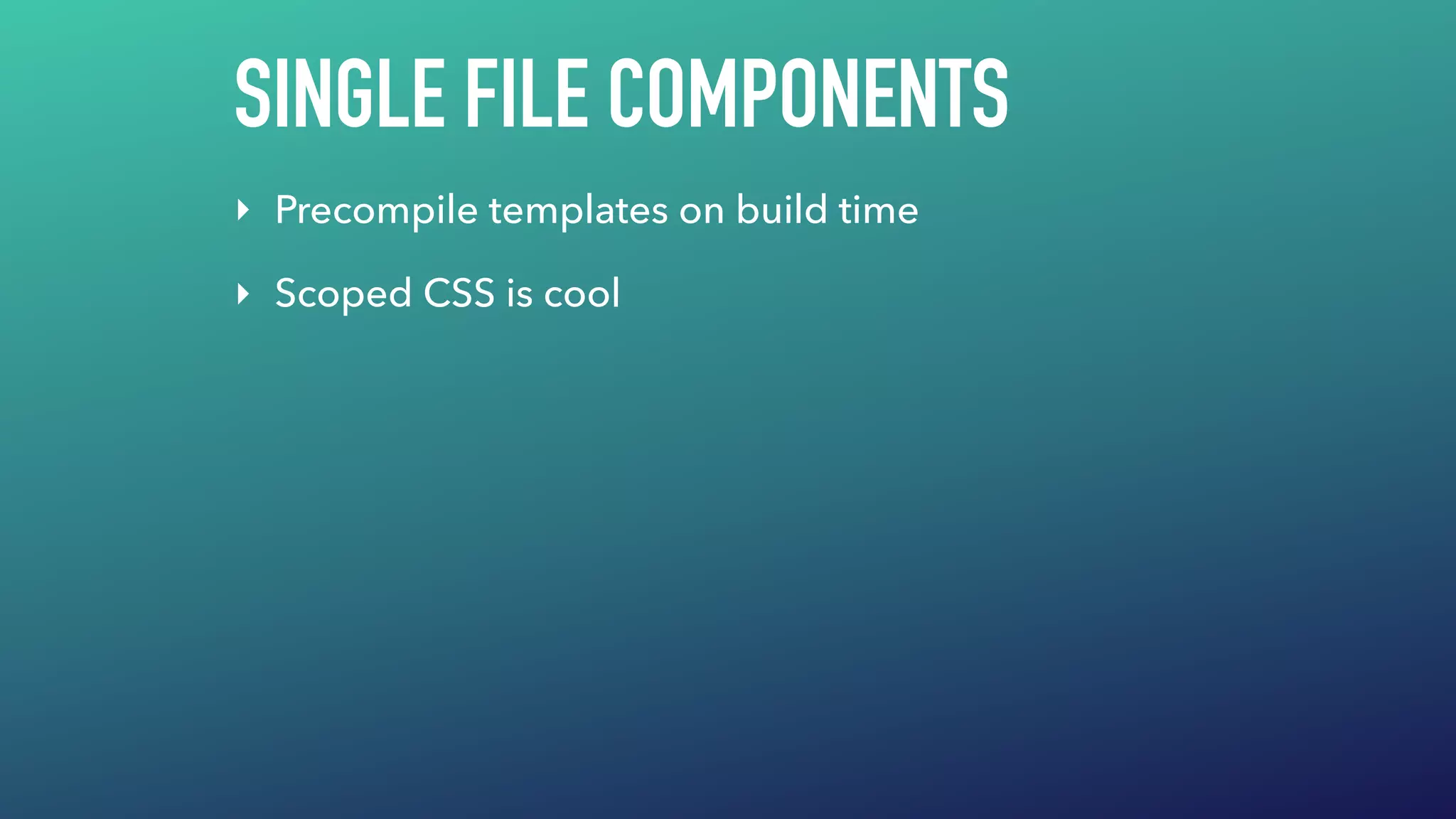 SINGLE FILE COMPONENTS

‣ Precompile templates on build time

‣ Scoped CSS is cool